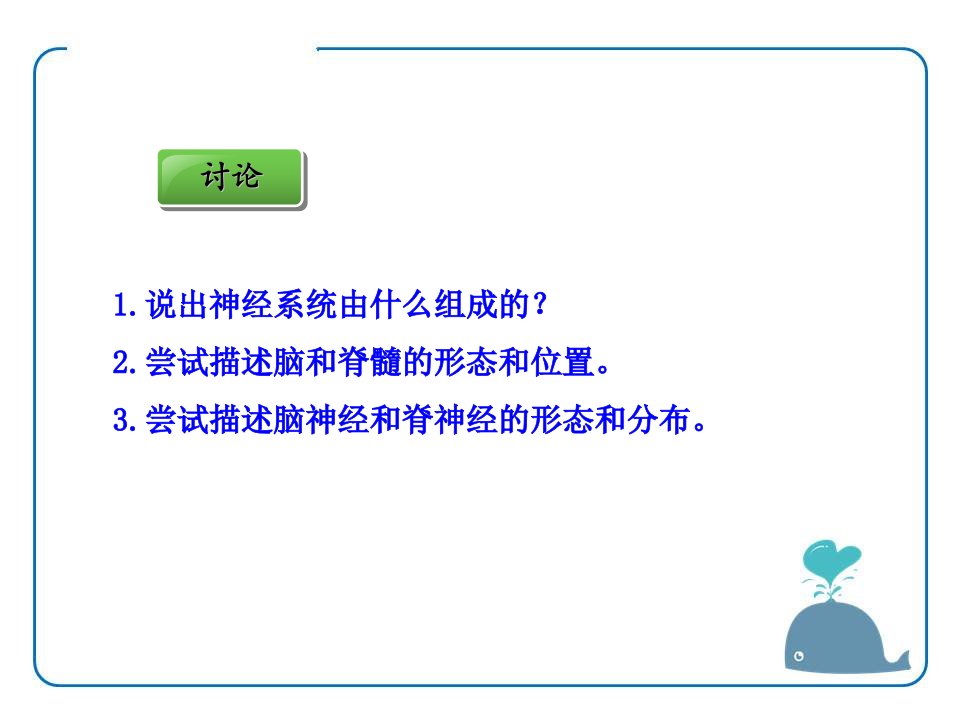 讨论

1.说出神经系统由什么组成的？

2.尝试描述脑和脊髓的形态和位置。

3.尝试描述脑神经和脊神经的形态和分布。